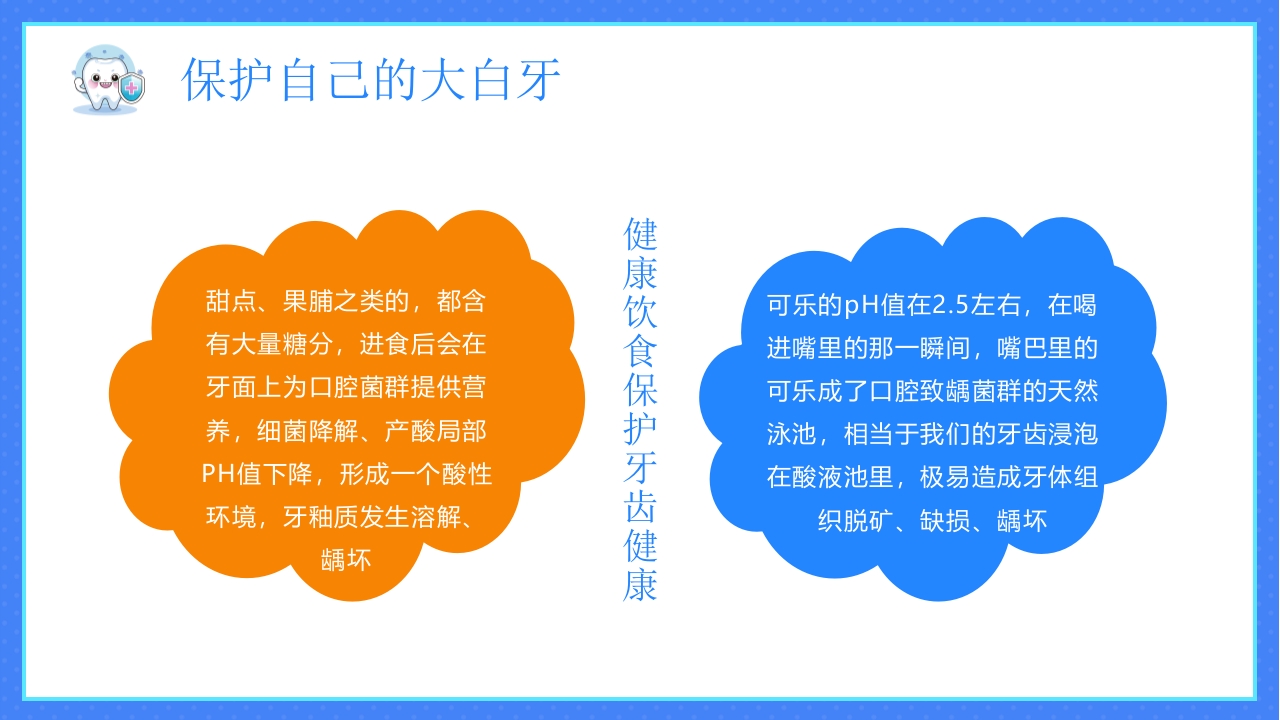 保护自己的大白牙

甜点、果脯之类的，都含有大量糖分，进食后会在牙面上为口腔菌群提供营养，细菌降解、产酸局部PH值下降，形成一个酸性环境，牙釉质发生溶解、龋坏

健康饮食保护牙齿健康

可乐的pH值在2.5左右，在喝进嘴里的那一瞬间，嘴巴里的可乐成了口腔致龋菌群的天然泳池，相当于我们的牙齿浸泡在酸液池里，极易造成牙体组织脱矿、缺损、龋坏